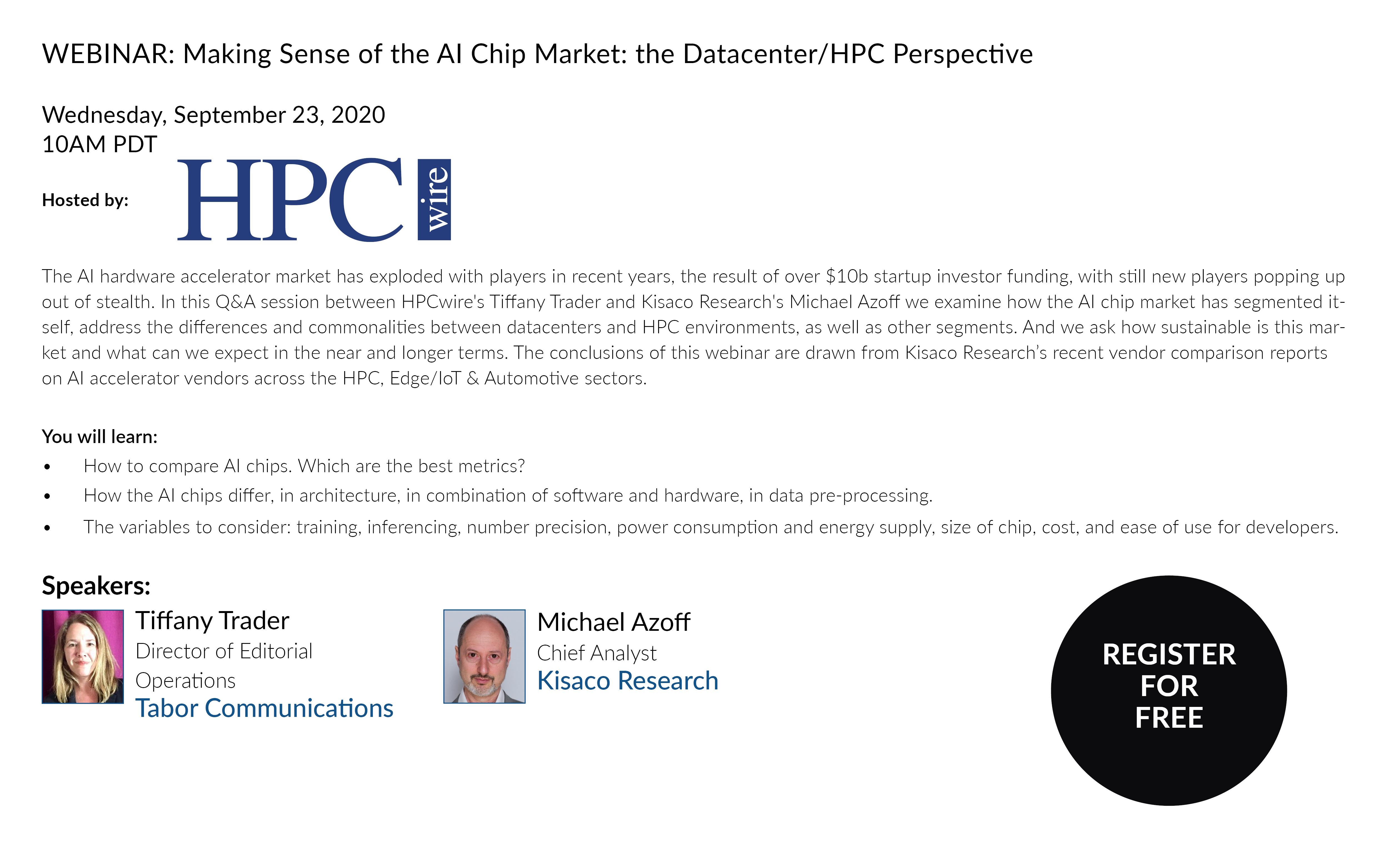 WEBINAR: Making Sense of the AI Chip Market: the Datacenter/HPC Perspective

Wednesday, September 23, 2020
10AM PDT

Hosted by: HPC wire

The AI hardware accelerator market has exploded with players in recent years, the result of over \$10b startup investor funding, with still new players popping up out of stealth. In this Q&A session between HPCwire's Tiffany Trader and Kisaco Research's Michael Azoff we examine how the AI chip market has segmented itself, address the differences and commonalities between datacenters and HPC environments, as well as other segments. And we ask how sustainable is this market and what can we expect in the near and longer terms. The conclusions of this webinar are drawn from Kisaco Research's recent vendor comparison reports on AI accelerator vendors across the HPC, Edge/IoT & Automotive sectors.

You will learn:
• How to compare AI chips. Which are the best metrics?
• How the AI chips differ, in architecture, in combination of software and hardware, in data pre-processing.
• The variables to consider: training, inferencing, number precision, power consumption and energy supply, size of chip, cost, and ease of use for developers.

Speakers:

Tiffany Trader
Director of Editorial Operations
Tabor Communications

Michael Azoff
Chief Analyst
Kisaco Research

REGISTER FOR FREE